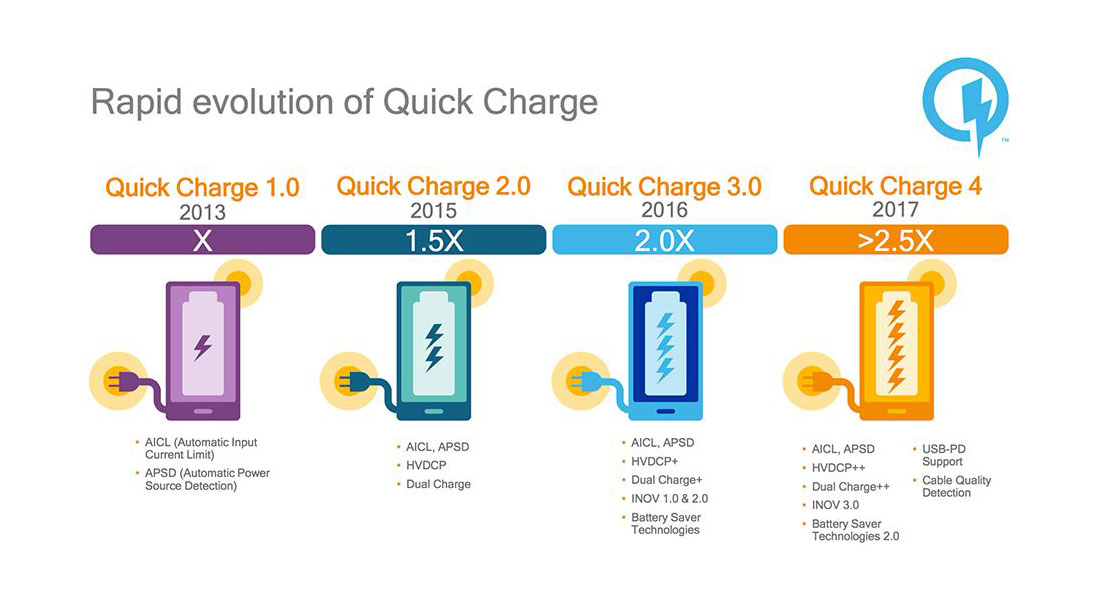 Rapid evolution of Quick Charge

™

Quick Charge 1.0
2013
X

- AICL (Automatic Input Current Limit)
- APSD (Automatic Power Source Detection)

Quick Charge 2.0
2015
1.5X

- AICL, APSD
- HVDCP
- Dual Charge

Quick Charge 3.0
2016
2.0X

- AICL, APSD
- HVDCP+
- Dual Charge+
- INOV 1.0 & 2.0
- Battery Saver Technologies

Quick Charge 4
2017
>2.5X

- AICL, APSD
- HVDCP++
- Dual Charge++
- INOV 3.0
- Battery Saver Technologies 2.0

- USB-PD Support
- Cable Quality Detection